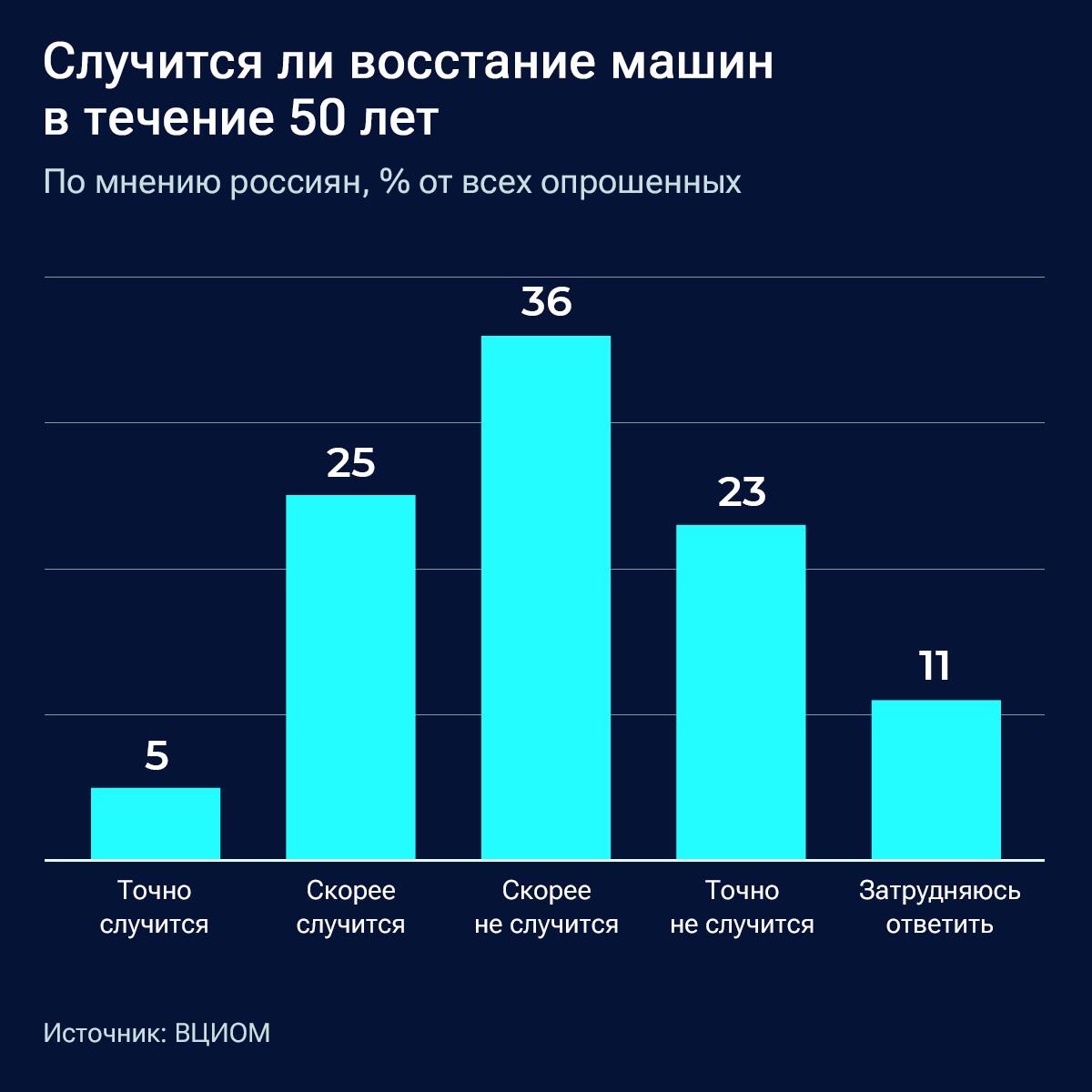 Случится ли восстание машин в течение 50 лет

По мнению россиян, % от всех опрошенных

5
25
36
23
11

Точно случится
Скорее случится
Скорее не случится
Точно не случится
Затрудняюсь ответить

Источник: ВЦИОМ